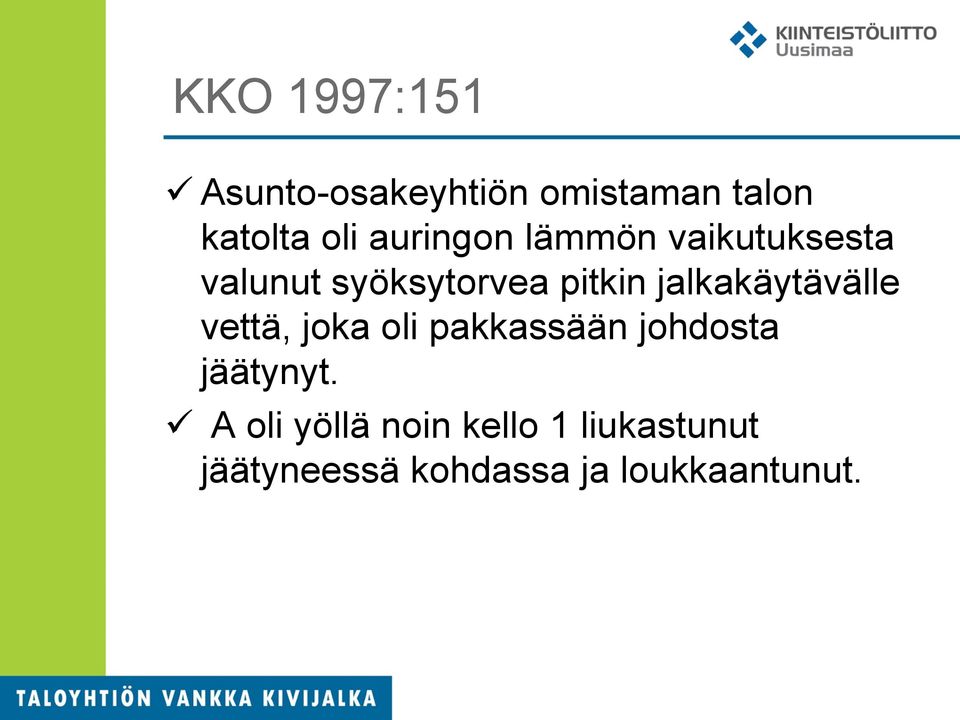 KIINTEISTÖLIITTO
Uusimaa

KKO 1997:151

✓ Asunto-osakeyhtiön omistaman talon katolta oli auringon lämmön vaikutuksesta valunut syöksytorvea pitkin jalkakäytävälle vettä, joka oli pakkassään johdosta jäätynyt.

✓ A oli yöllä noin kello 1 liukastunut jäätyneessä kohdassa ja loukkaantunut.

TALOYHTIÖN VANKKA KIVIJALKA